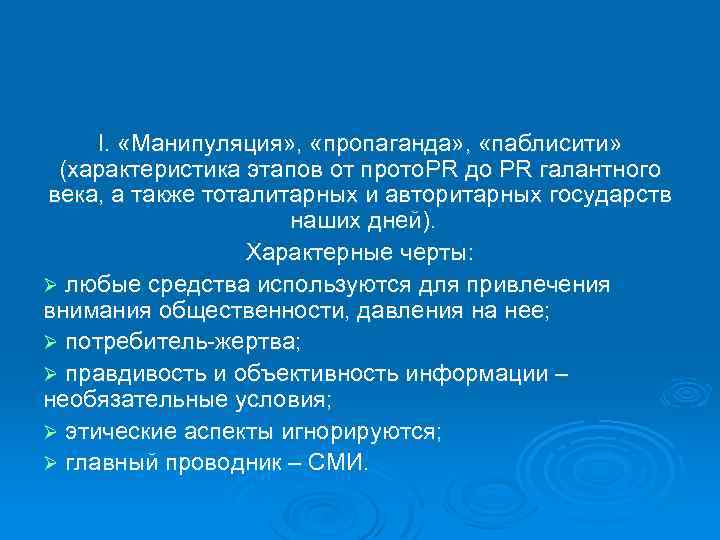 I. «Манипуляция», «пропаганда», «паблисити» (характеристика этапов от протоPR до PR галантного века, а также тоталитарных и авторитарных государств наших дней).

Характерные черты:

➢ любые средства используются для привлечения внимания общественности, давления на нее;

➢ потребитель-жертва;

➢ правдивость и объективность информации – необязательные условия;

➢ этические аспекты игнорируются;

➢ главный проводник – СМИ.